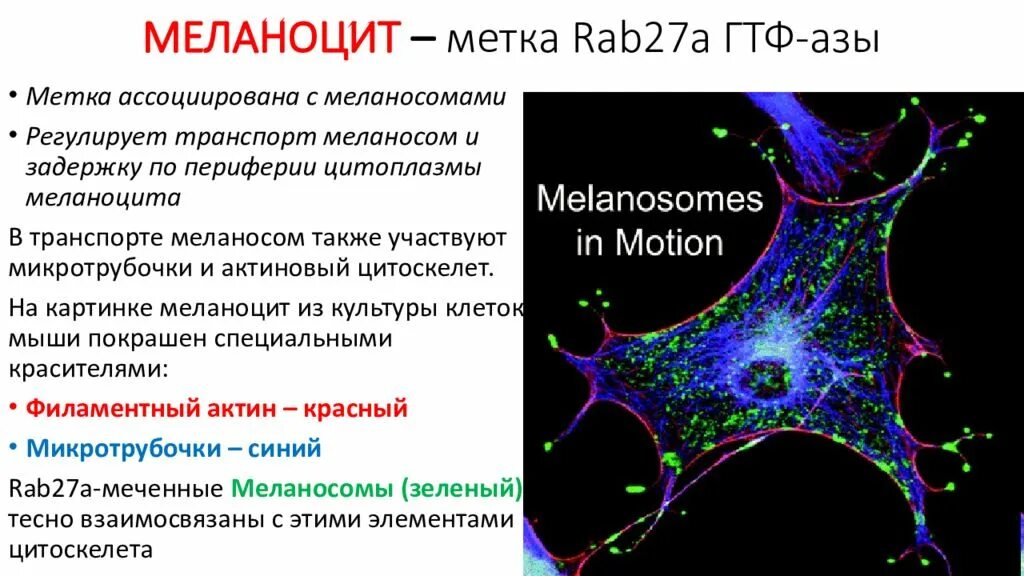 МЕЛАНОЦИТ – метка Rab27a ГТФ-азы

• Метка ассоциирована с меланосомами
• Регулирует транспорт меланосом и задержку по периферии цитоплазмы меланоцита

В транспорте меланосом также участвуют микротрубочки и актиновый цитоскелет.

На картинке меланоцит из культуры клеток мыши покрашен специальными красителями:

• Филаментный актин – красный
• Микротрубочки – синий

Rab27a-меченные Меланосомы (зеленый) тесно взаимосвязаны с этими элементами цитоскелета

Melanosomes in Motion